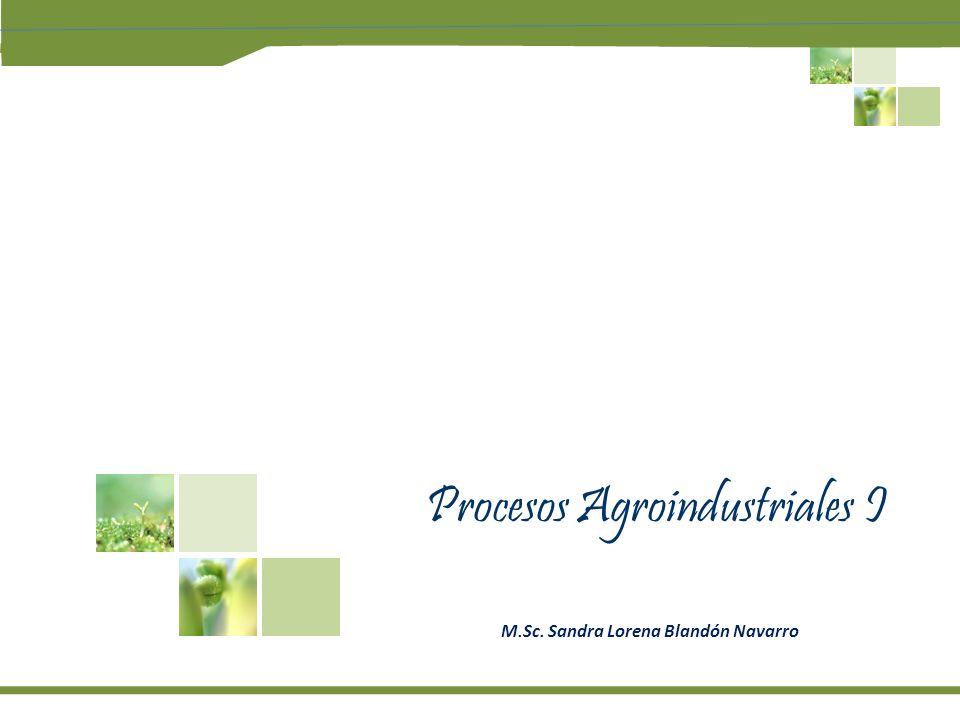 Procesos Agroindustriales I

M.Sc. Sandra Lorena Blandón Navarro